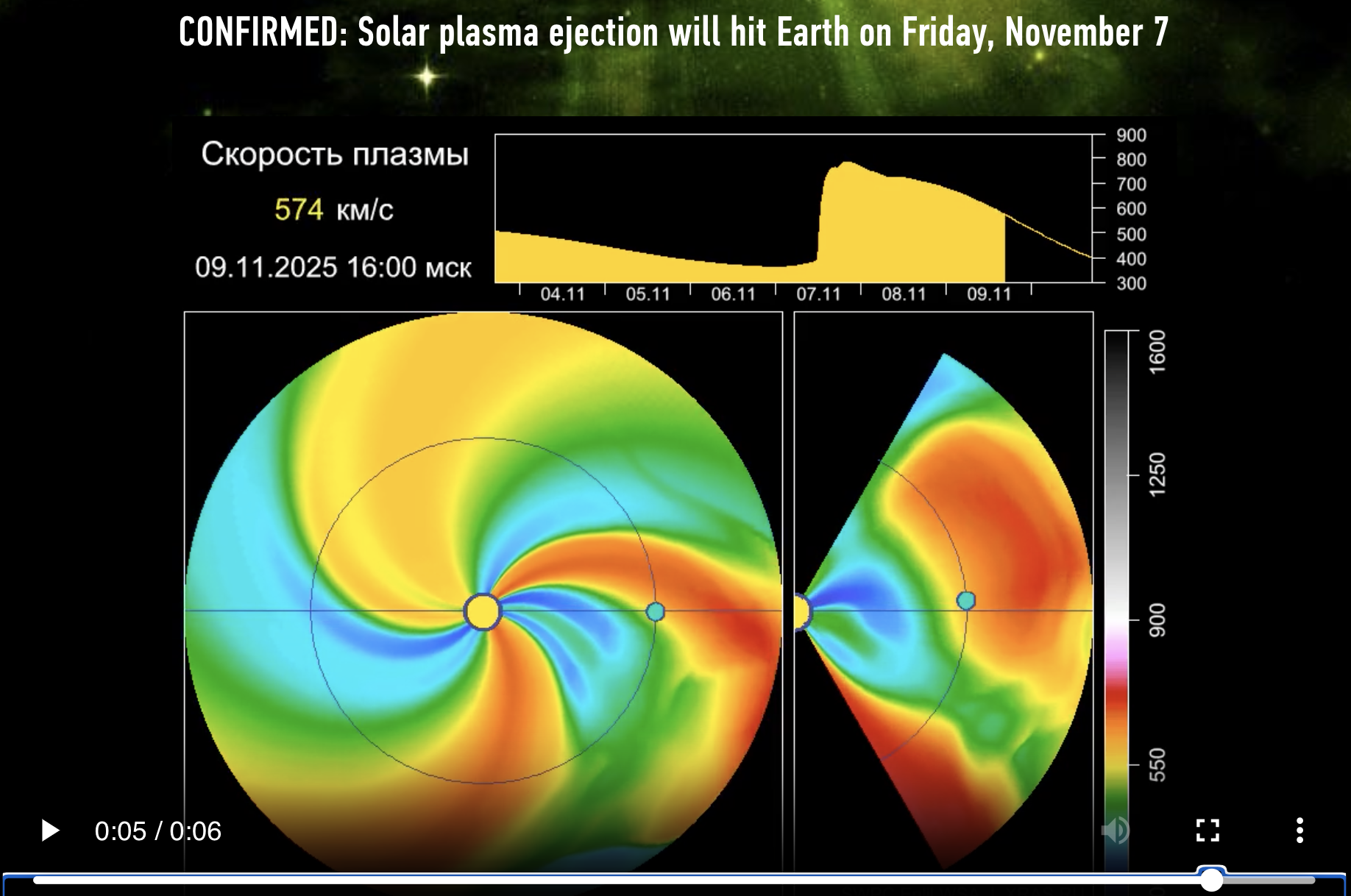 CONFIRMED: Solar plasma ejection will hit Earth on Friday, November 7

Скорость плазмы
574 км/с
09.11.2025 16:00 мск

900
800
700
600
500
400
300

04.11
05.11
06.11
07.11
08.11
09.11

1600
1250
900
550

0:05 / 0:06